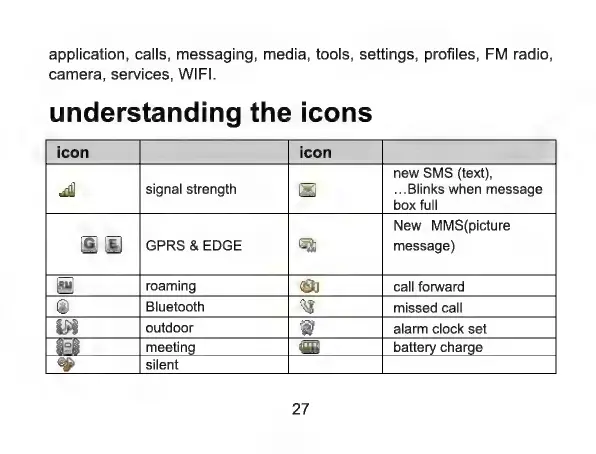 application, calls, messaging, media, tools, settings, profiles, FM radio, camera, services, WIFI.

understanding the icons

| icon | | icon | |
|---|---|---|---|
| | signal strength | | new SMS (text), …Blinks when message box full |
| G E | GPRS & EDGE | | New MMS(picture message) |
| RM | roaming | | call forward |
| | Bluetooth | | missed call |
| | outdoor | | alarm clock set |
| | meeting | | battery charge |
| | silent | | |

27